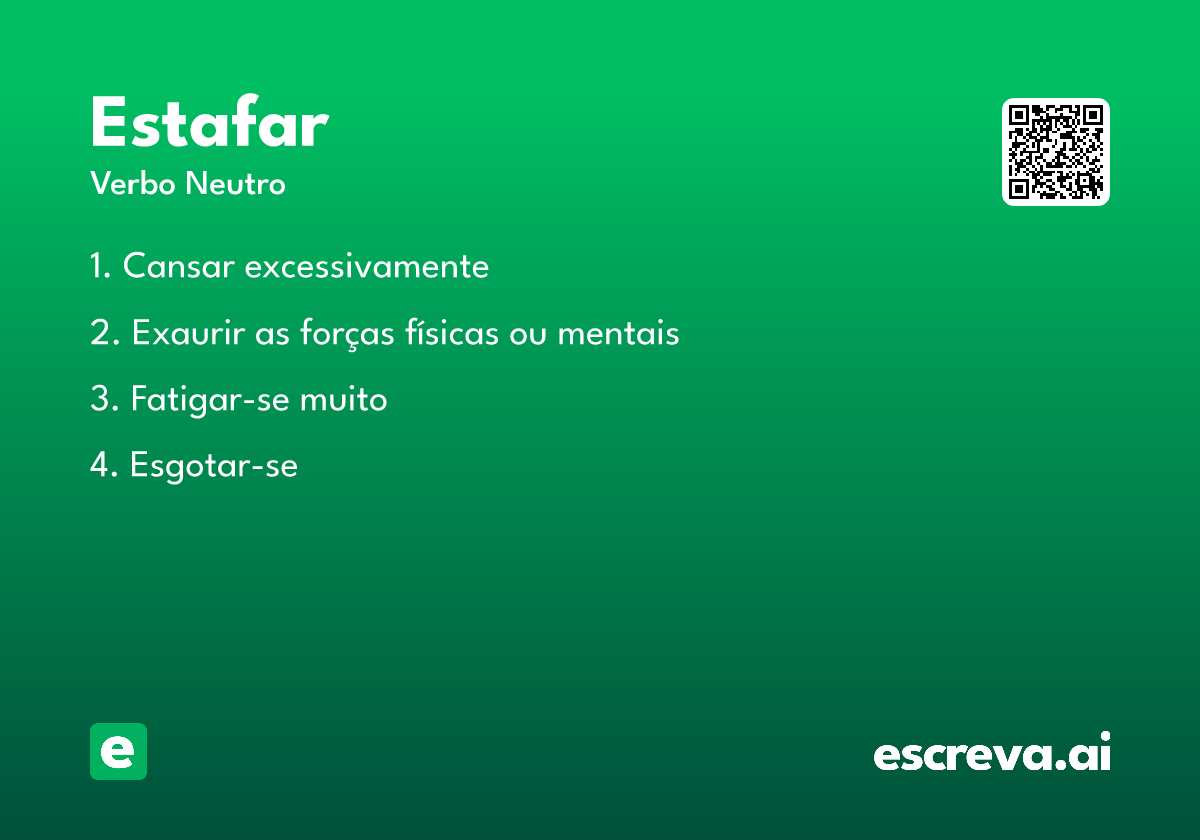 Estafar
Verbo Neutro

1. Cansar excessivamente

2. Exaurir as forças físicas ou mentais

3. Fatigar-se muito

4. Esgotar-se

e

escreva.ai